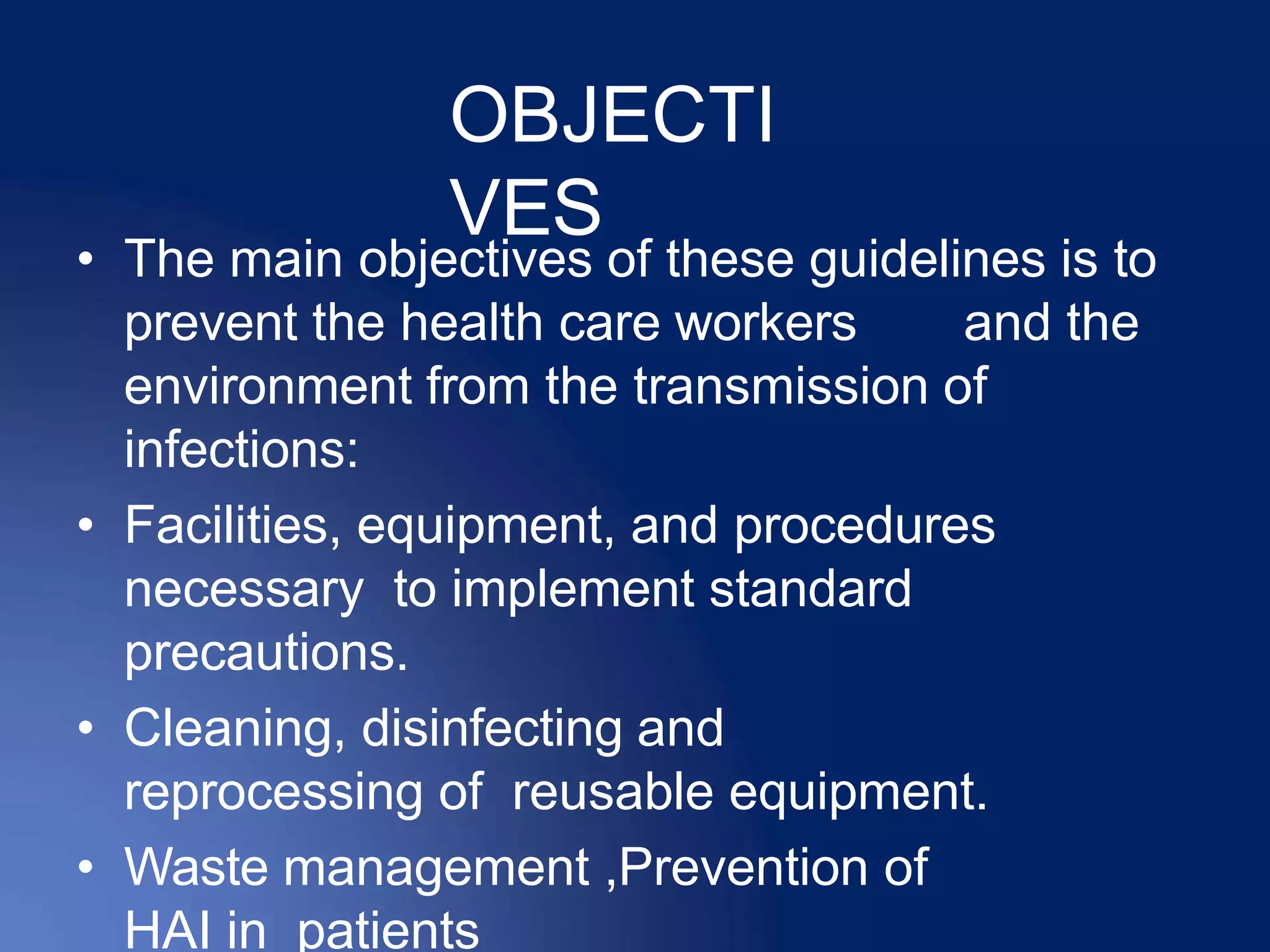 OBJECTI VES

• The main objectives of these guidelines is to prevent the health care workers and the environment from the transmission of infections:

• Facilities, equipment, and procedures necessary to implement standard precautions.

• Cleaning, disinfecting and reprocessing of reusable equipment.

• Waste management ,Prevention of HAI in patients